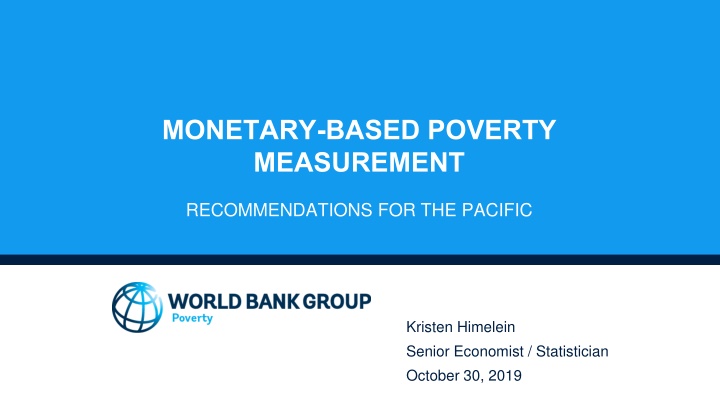 MONETARY-BASED POVERTY MEASUREMENT

RECOMMENDATIONS FOR THE PACIFIC

WORLD BANK GROUP
Poverty

Kristen Himelein
Senior Economist / Statistician
October 30, 2019